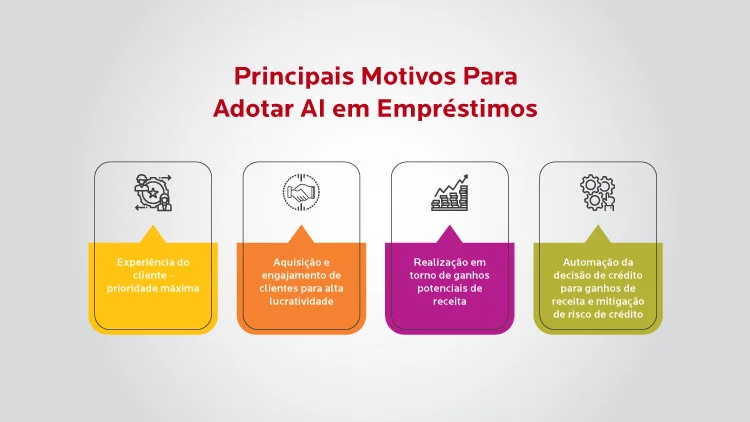 Principais Motivos Para Adotar AI em Empréstimos

Experiência do cliente - prioridade máxima

Aquisição e engajamento de clientes para alta lucratividade

Realização em torno de ganhos potenciais de receita

Automação da decisão de crédito para ganhos de receita e mitigação de risco de crédito